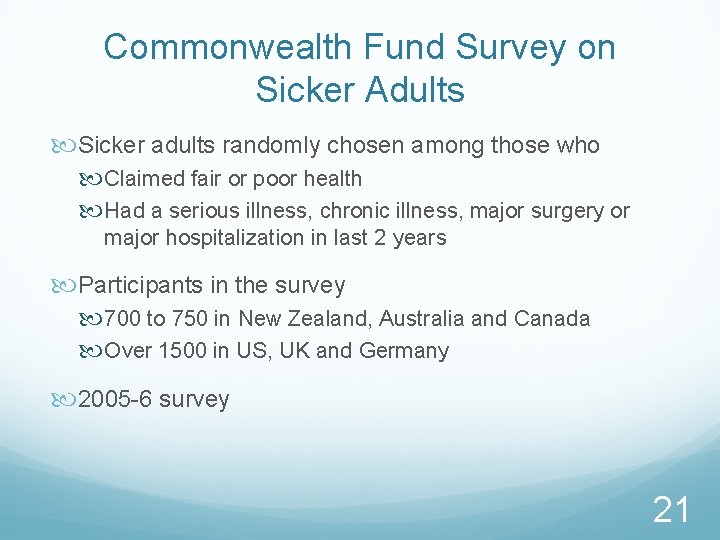 Commonwealth Fund Survey on Sicker Adults

Sicker adults randomly chosen among those who

Claimed fair or poor health

Had a serious illness, chronic illness, major surgery or major hospitalization in last 2 years

Participants in the survey

700 to 750 in New Zealand, Australia and Canada

Over 1500 in US, UK and Germany

2005-6 survey

21